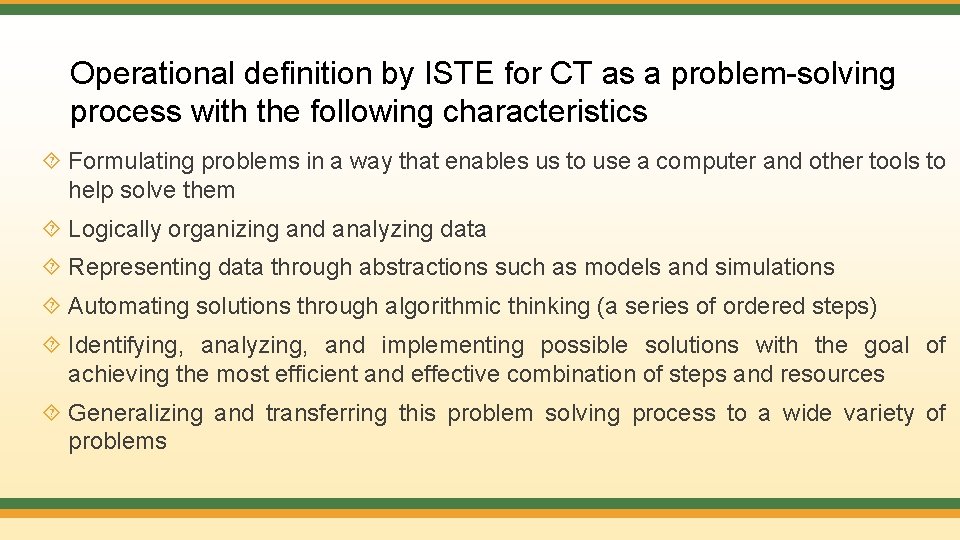 Operational definition by ISTE for CT as a problem-solving process with the following characteristics

Formulating problems in a way that enables us to use a computer and other tools to help solve them

Logically organizing and analyzing data

Representing data through abstractions such as models and simulations

Automating solutions through algorithmic thinking (a series of ordered steps)

Identifying, analyzing, and implementing possible solutions with the goal of achieving the most efficient and effective combination of steps and resources

Generalizing and transferring this problem solving process to a wide variety of problems